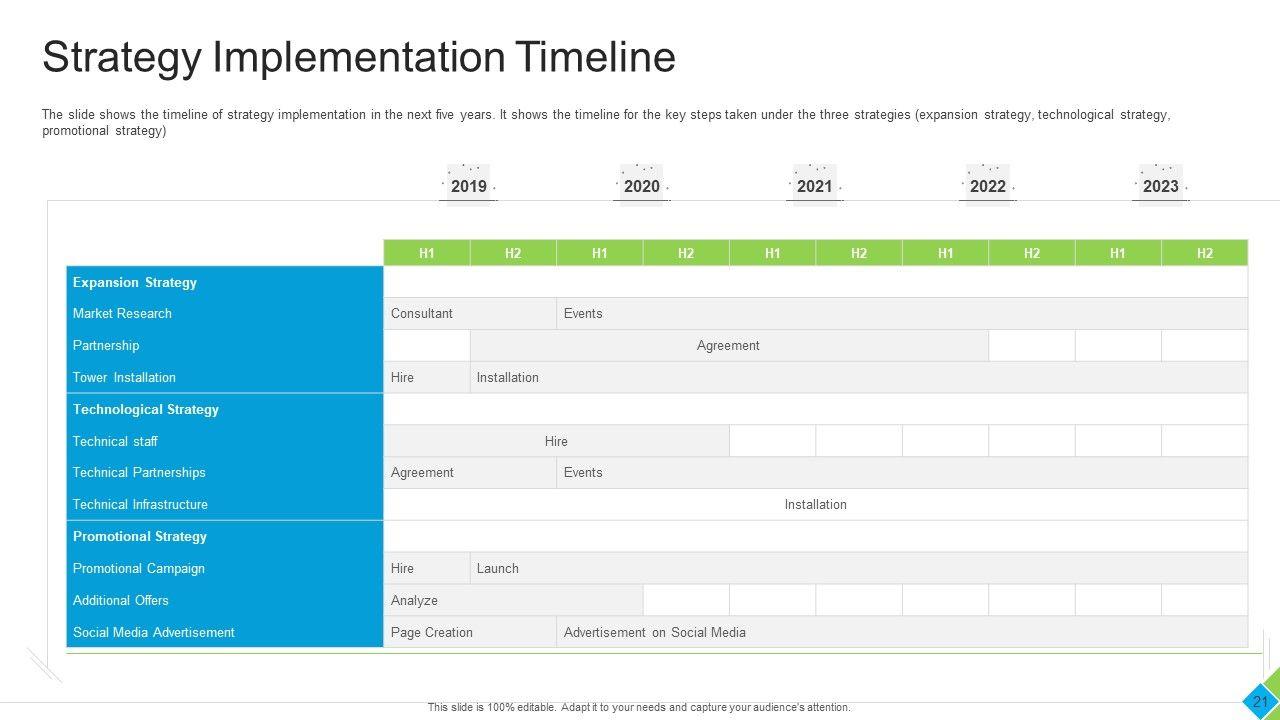 Strategy Implementation Timeline

The slide shows the timeline of strategy implementation in the next five years. It shows the timeline for the key steps taken under the three strategies (expansion strategy, technological strategy, promotional strategy)

2019 2020 2021 2022 2023

| | H1 | H2 | H1 | H2 | H1 | H2 | H1 | H2 | H1 | H2 |
|---|---|---|---|---|---|---|---|---|---|---|
| Expansion Strategy | | | | | | | | | | |
| Market Research | Consultant | | Events | | | | | | | |
| Partnership | | Agreement | | | | | | | | |
| Tower Installation | Hire | Installation | | | | | | | | |
| Technological Strategy | | | | | | | | | | |
| Technical staff | Hire | | | | | | | | | |
| Technical Partnerships | Agreement | | Events | | | | | | | |
| Technical Infrastructure | Installation | | | | | | | | | |
| Promotional Strategy | | | | | | | | | | |
| Promotional Campaign | Hire | Launch | | | | | | | | |
| Additional Offers | Analyze | | | | | | | | | |
| Social Media Advertisement | Page Creation | | Advertisement on Social Media | | | | | | | |

This slide is 100% editable. Adapt it to your needs and capture your audience's attention.

21